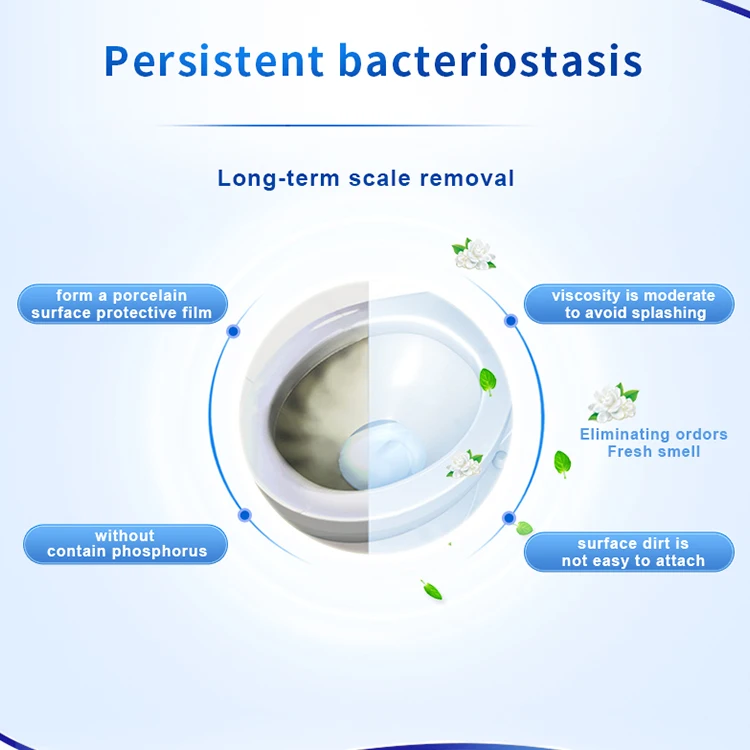 Persistent bacteriostasis

Long-term scale removal

form a porcelain surface protective film

viscosity is moderate to avoid splashing

Eliminating ordors Fresh smell

without contain phosphorus

surface dirt is not easy to attach